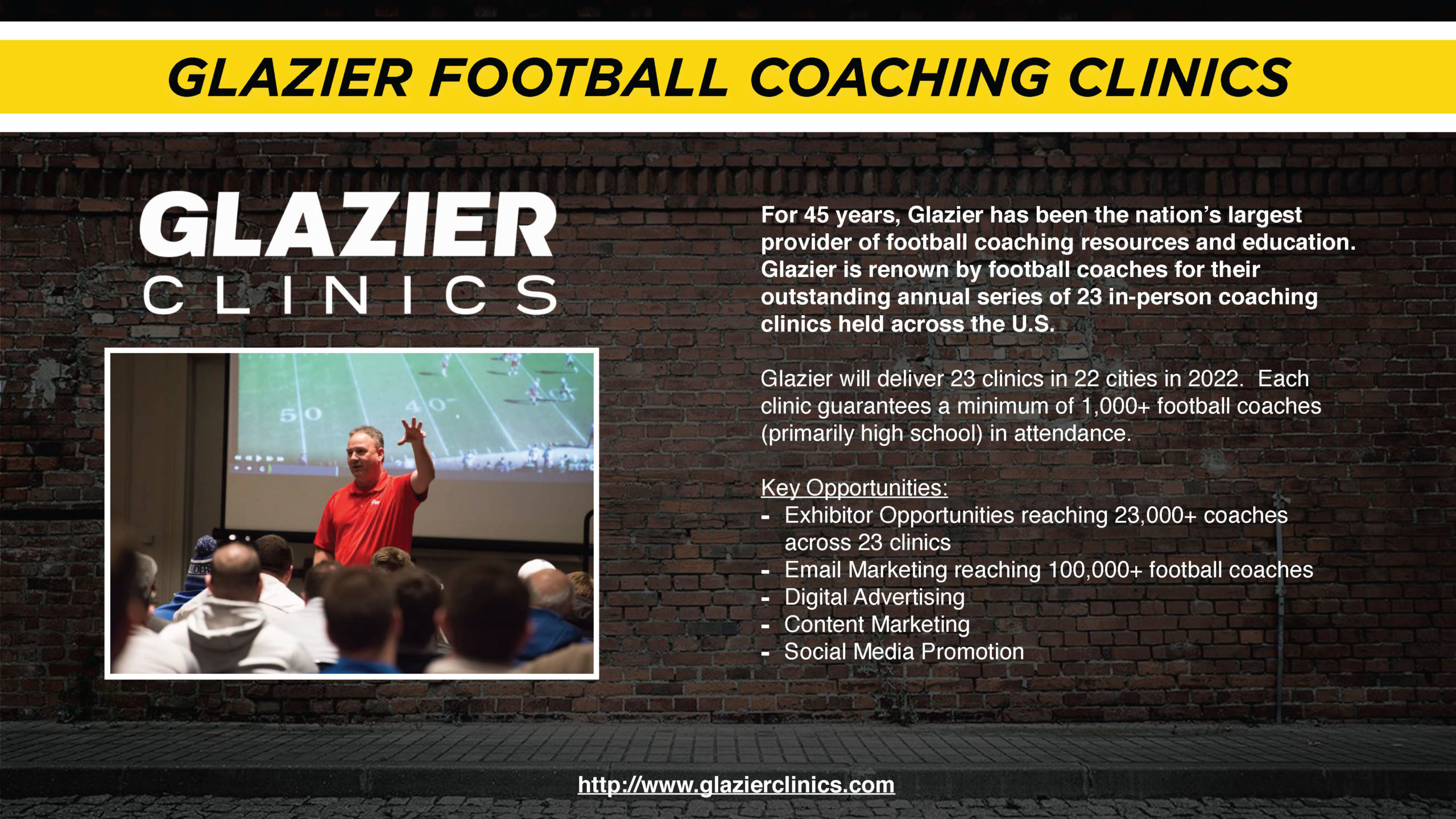 GLAZIER FOOTBALL COACHING CLINICS

GLAZIER
CLINICS

50 40

For 45 years, Glazier has been the nation's largest provider of football coaching resources and education. Glazier is renown by football coaches for their outstanding annual series of 23 in-person coaching clinics held across the U.S.

Glazier will deliver 23 clinics in 22 cities in 2022. Each clinic guarantees a minimum of 1,000+ football coaches (primarily high school) in attendance.

Key Opportunities:
- Exhibitor Opportunities reaching 23,000+ coaches across 23 clinics
- Email Marketing reaching 100,000+ football coaches
- Digital Advertising
- Content Marketing
- Social Media Promotion

http://www.glazierclinics.com